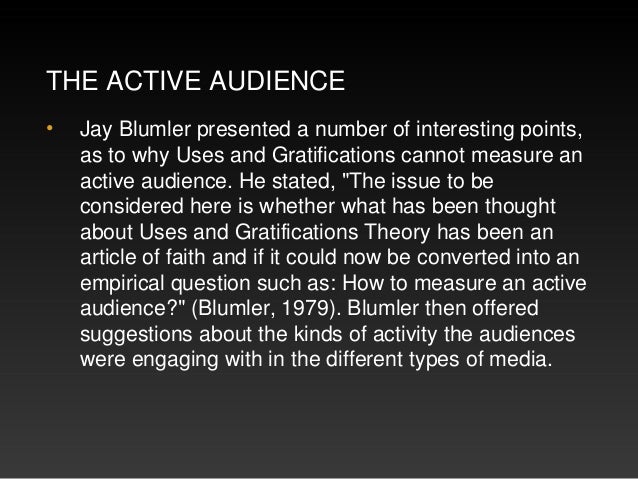 THE ACTIVE AUDIENCE

• Jay Blumler presented a number of interesting points, as to why Uses and Gratifications cannot measure an active audience. He stated, "The issue to be considered here is whether what has been thought about Uses and Gratifications Theory has been an article of faith and if it could now be converted into an empirical question such as: How to measure an active audience?" (Blumler, 1979). Blumler then offered suggestions about the kinds of activity the audiences were engaging with in the different types of media.